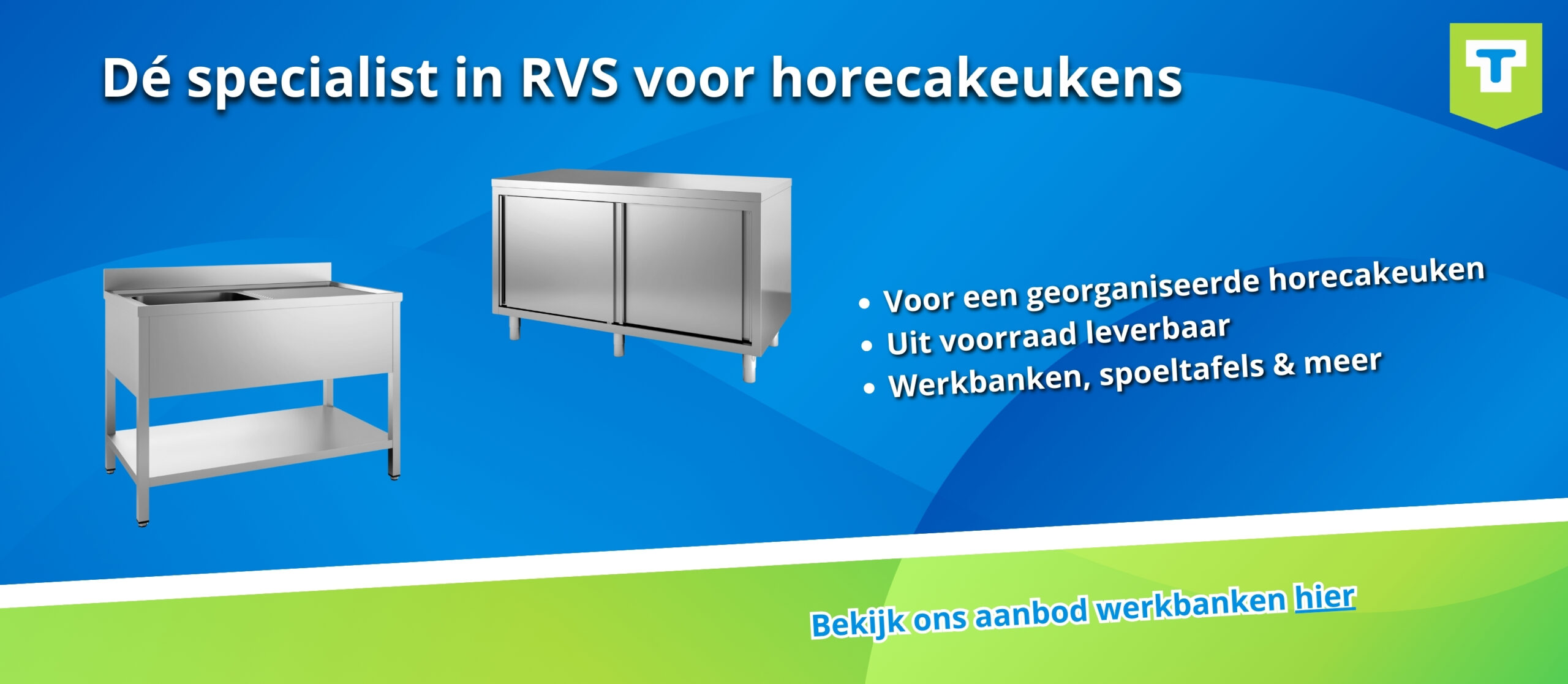 Dé specialist in RVS voor horecakeukens

T

• Voor een georganiseerde horecakeuken
• Uit voorraad leverbaar
• Werkbanken, spoeltafels & meer

Bekijk ons aanbod werkbanken hier